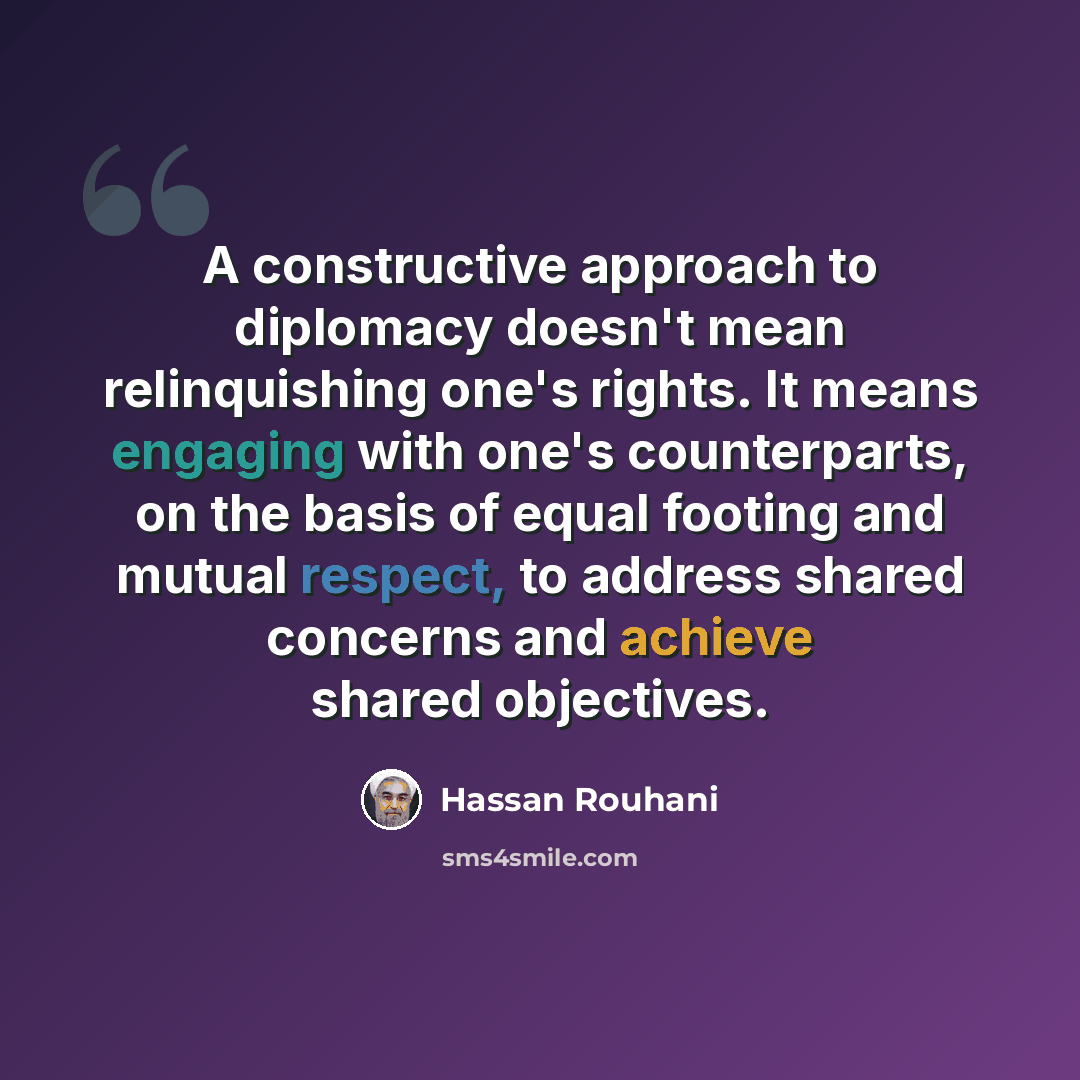 A constructive approach to diplomacy doesn't mean relinquishing one's rights. It means engaging with one's counterparts, on the basis of equal footing and mutual respect, to address shared concerns and achieve shared objectives.

Hassan Rouhani

sms4smile.com